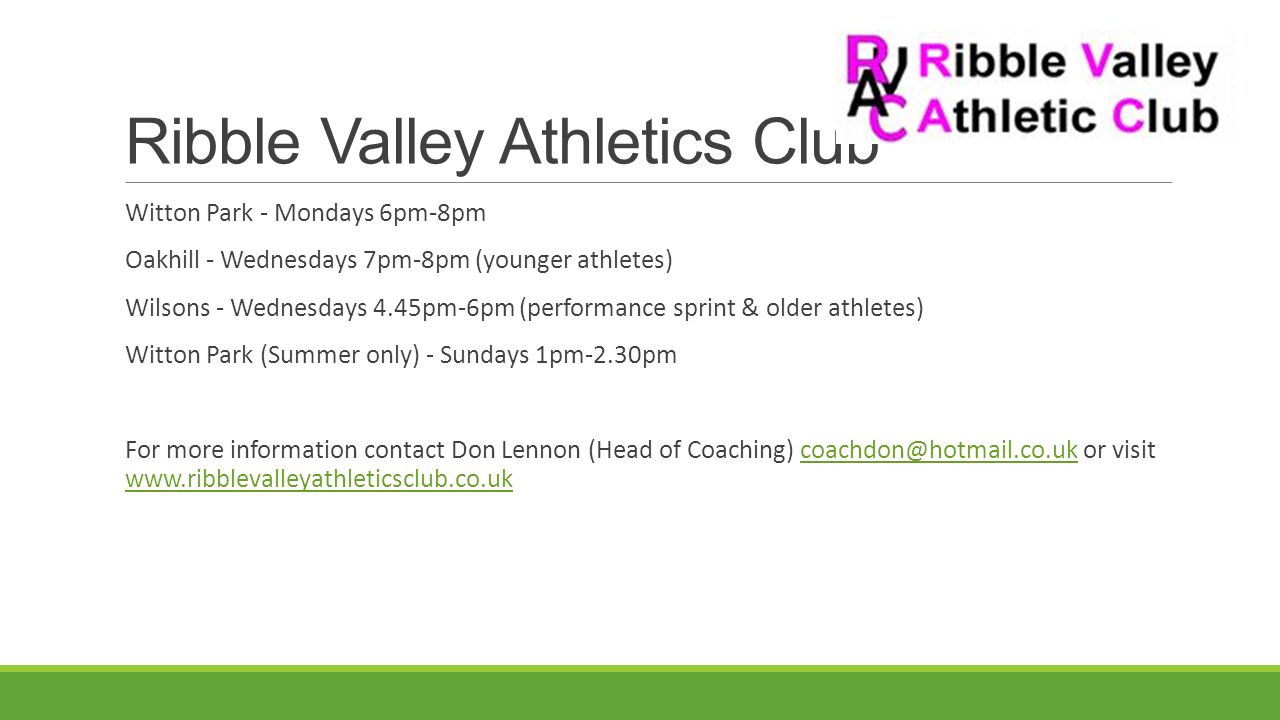 RVAC Ribble Valley Athletic Club

Ribble Valley Athletics Club

Witton Park - Mondays 6pm-8pm

Oakhill - Wednesdays 7pm-8pm (younger athletes)

Wilsons - Wednesdays 4.45pm-6pm (performance sprint & older athletes)

Witton Park (Summer only) - Sundays 1pm-2.30pm

For more information contact Don Lennon (Head of Coaching) coachdon@hotmail.co.uk or visit www.ribblevalleyathleticsclub.co.uk